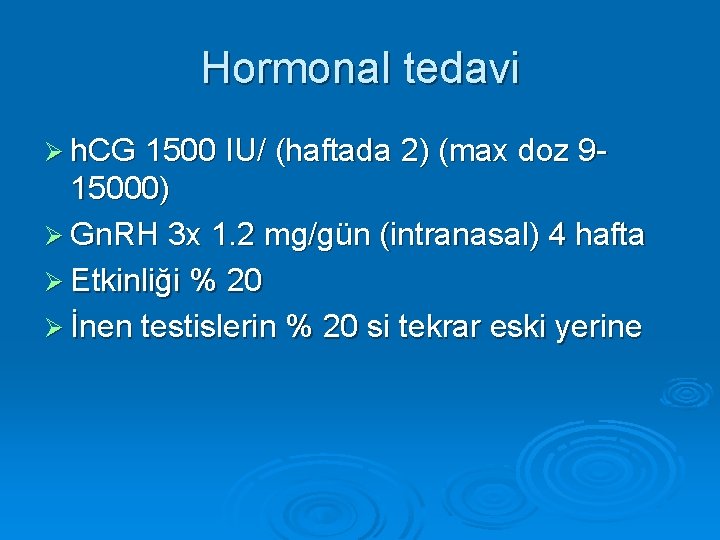 Hormonal tedavi

➢ hCG 1500 IU/ (haftada 2) (max doz 9-15000)
➢ GnRH 3x 1.2 mg/gün (intranasal) 4 hafta
➢ Etkinliği % 20
➢ İnen testislerin % 20 si tekrar eski yerine